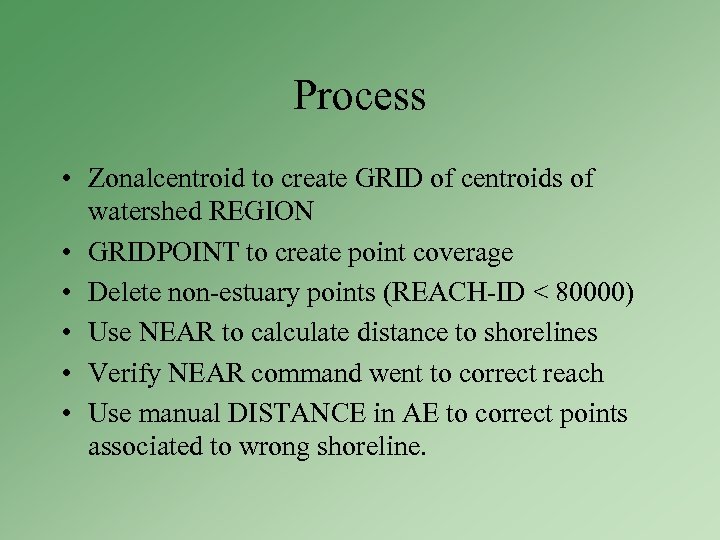 Process

• Zonalcentroid to create GRID of centroids of watershed REGION
• GRIDPOINT to create point coverage
• Delete non-estuary points (REACH-ID < 80000)
• Use NEAR to calculate distance to shorelines
• Verify NEAR command went to correct reach
• Use manual DISTANCE in AE to correct points associated to wrong shoreline.